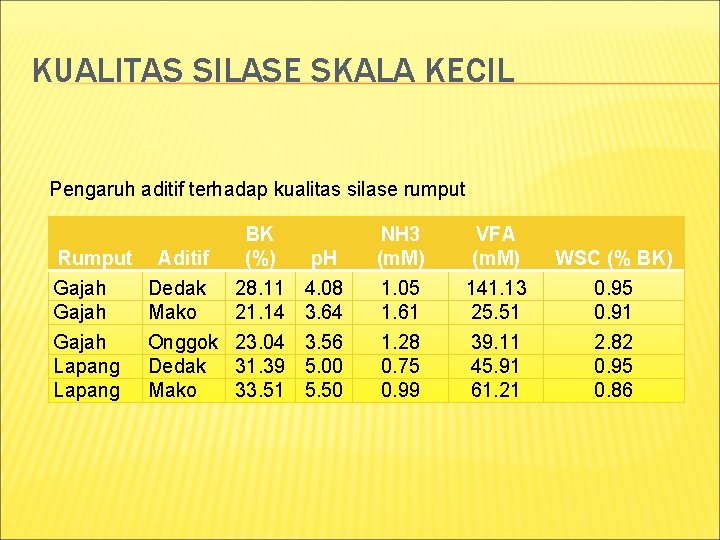 KUALITAS SILASE SKALA KECIL

Pengaruh aditif terhadap kualitas silase rumput

| Rumput | Aditif | BK (%) | pH | NH3 (mM) | VFA (mM) | WSC (% BK) |
|---|---|---|---|---|---|---|
| Gajah | Dedak | 28.11 | 4.08 | 1.05 | 141.13 | 0.95 |
| Gajah | Mako | 21.14 | 3.64 | 1.61 | 25.51 | 0.91 |
| Gajah | Onggok | 23.04 | 3.56 | 1.28 | 39.11 | 2.82 |
| Lapang | Dedak | 31.39 | 5.00 | 0.75 | 45.91 | 0.95 |
| Lapang | Mako | 33.51 | 5.50 | 0.99 | 61.21 | 0.86 |